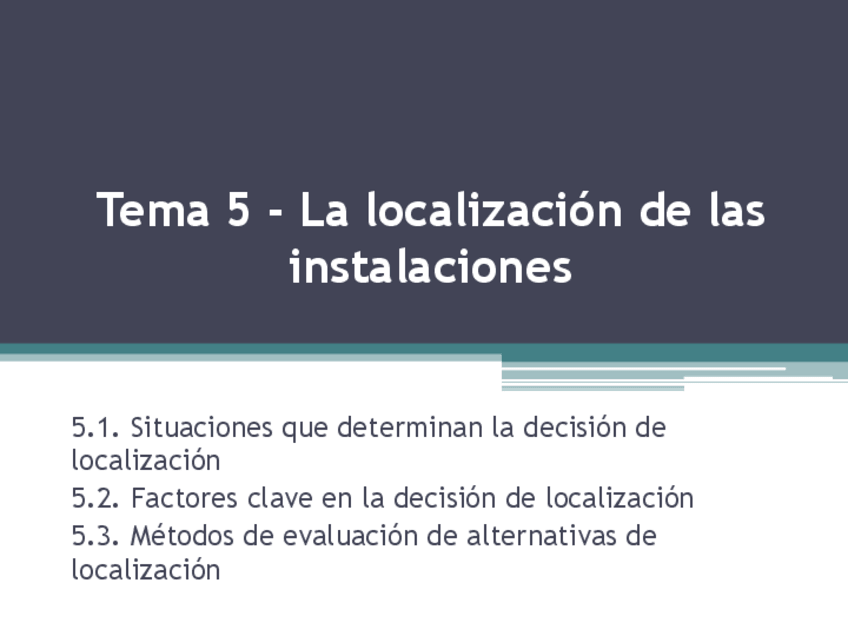 Tema 5 - La localización de las instalaciones

5.1. Situaciones que determinan la decisión de localización

5.2. Factores clave en la decisión de localización

5.3. Métodos de evaluación de alternativas de localización